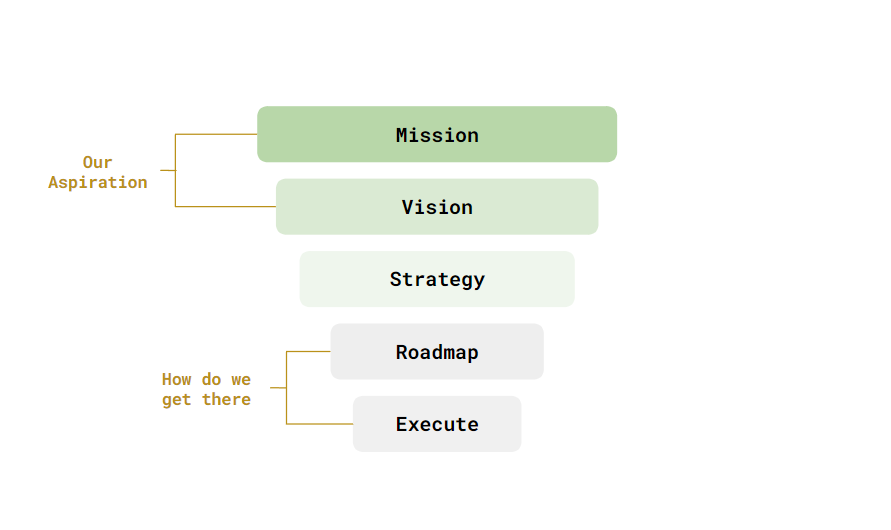 Our Aspiration

Mission

Vision

Strategy

How do we get there

Roadmap

Execute